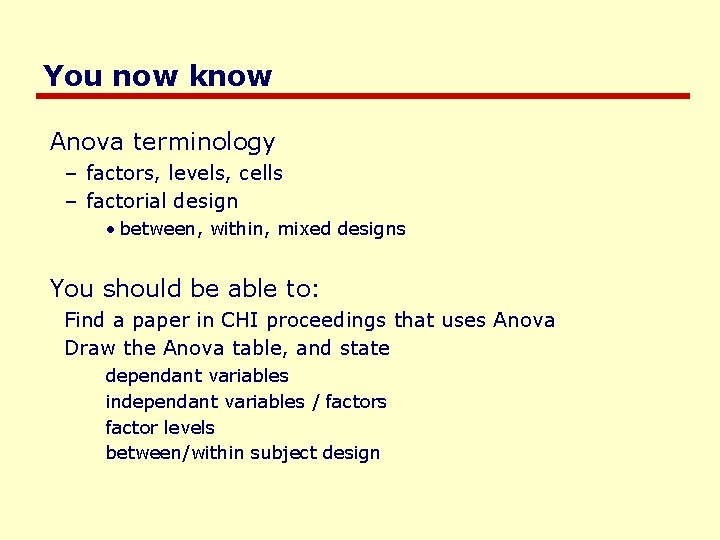 You now know

Anova terminology

– factors, levels, cells

– factorial design

• between, within, mixed designs

You should be able to:

Find a paper in CHI proceedings that uses Anova

Draw the Anova table, and state

dependant variables

independant variables / factors

factor levels

between/within subject design